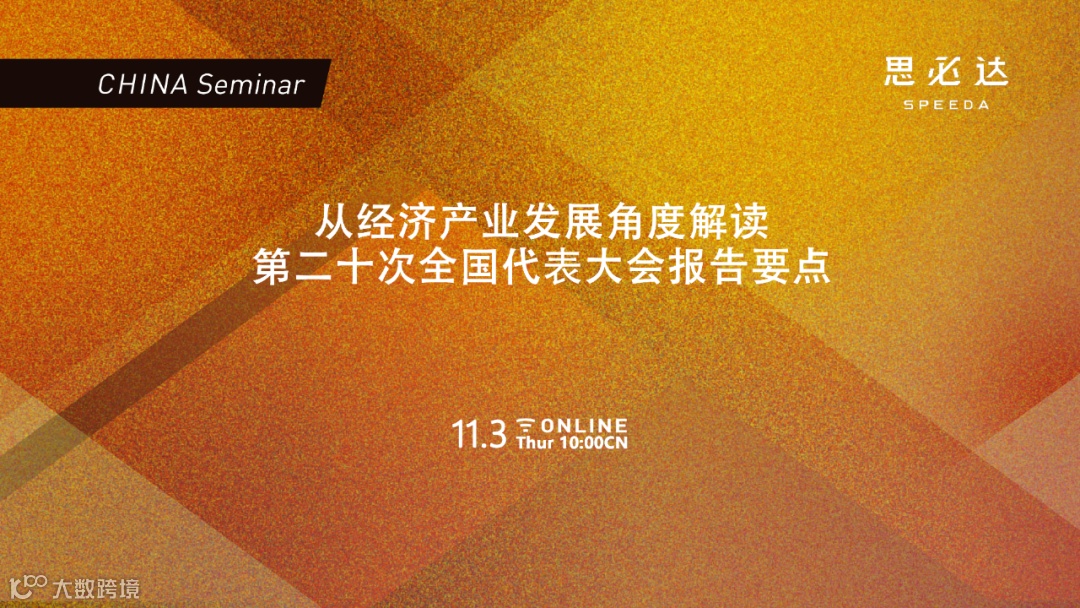 CHINA Seminar

思必达
SPEEDA

从经济产业发展角度解读
第二十次全国代表大会报告要点

11.3 ONLINE
Thur 10:00CN

大数跨境